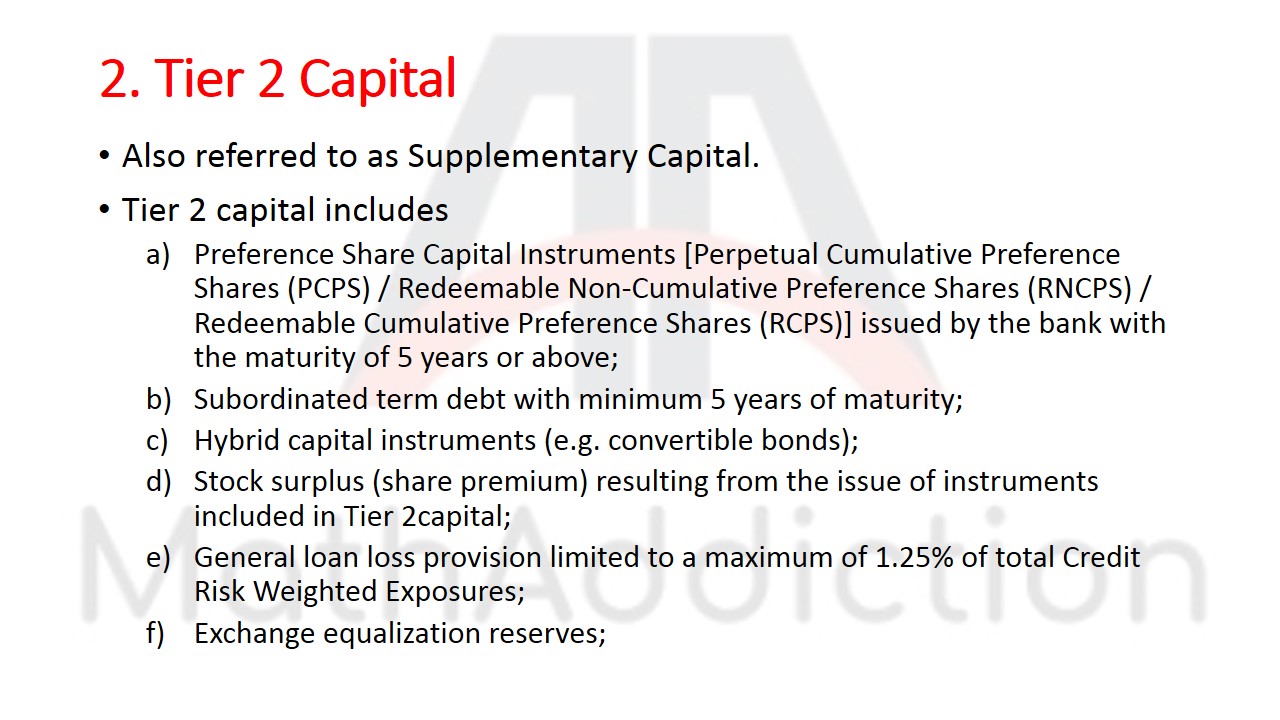 2. Tier 2 Capital

• Also referred to as Supplementary Capital.

• Tier 2 capital includes

a) Preference Share Capital Instruments [Perpetual Cumulative Preference Shares (PCPS) / Redeemable Non-Cumulative Preference Shares (RNCPS) / Redeemable Cumulative Preference Shares (RCPS)] issued by the bank with the maturity of 5 years or above;

b) Subordinated term debt with minimum 5 years of maturity;

c) Hybrid capital instruments (e.g. convertible bonds);

d) Stock surplus (share premium) resulting from the issue of instruments included in Tier 2capital;

e) General loan loss provision limited to a maximum of 1.25% of total Credit Risk Weighted Exposures;

f) Exchange equalization reserves;

MathAddiction